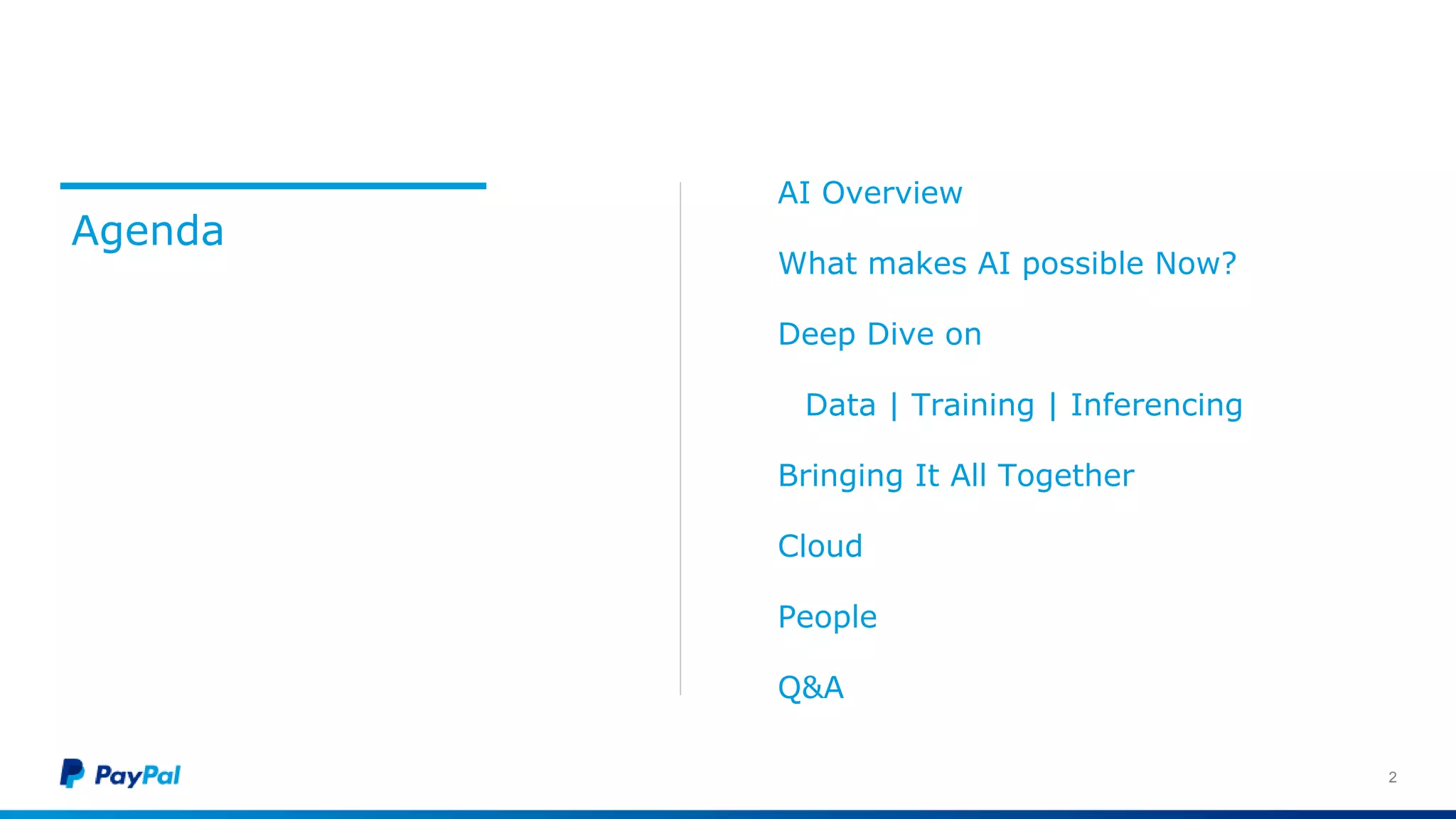 Agenda

AI Overview

What makes AI possible Now?

Deep Dive on

Data | Training | Inferencing

Bringing It All Together

Cloud

People

Q&A

PayPal

2